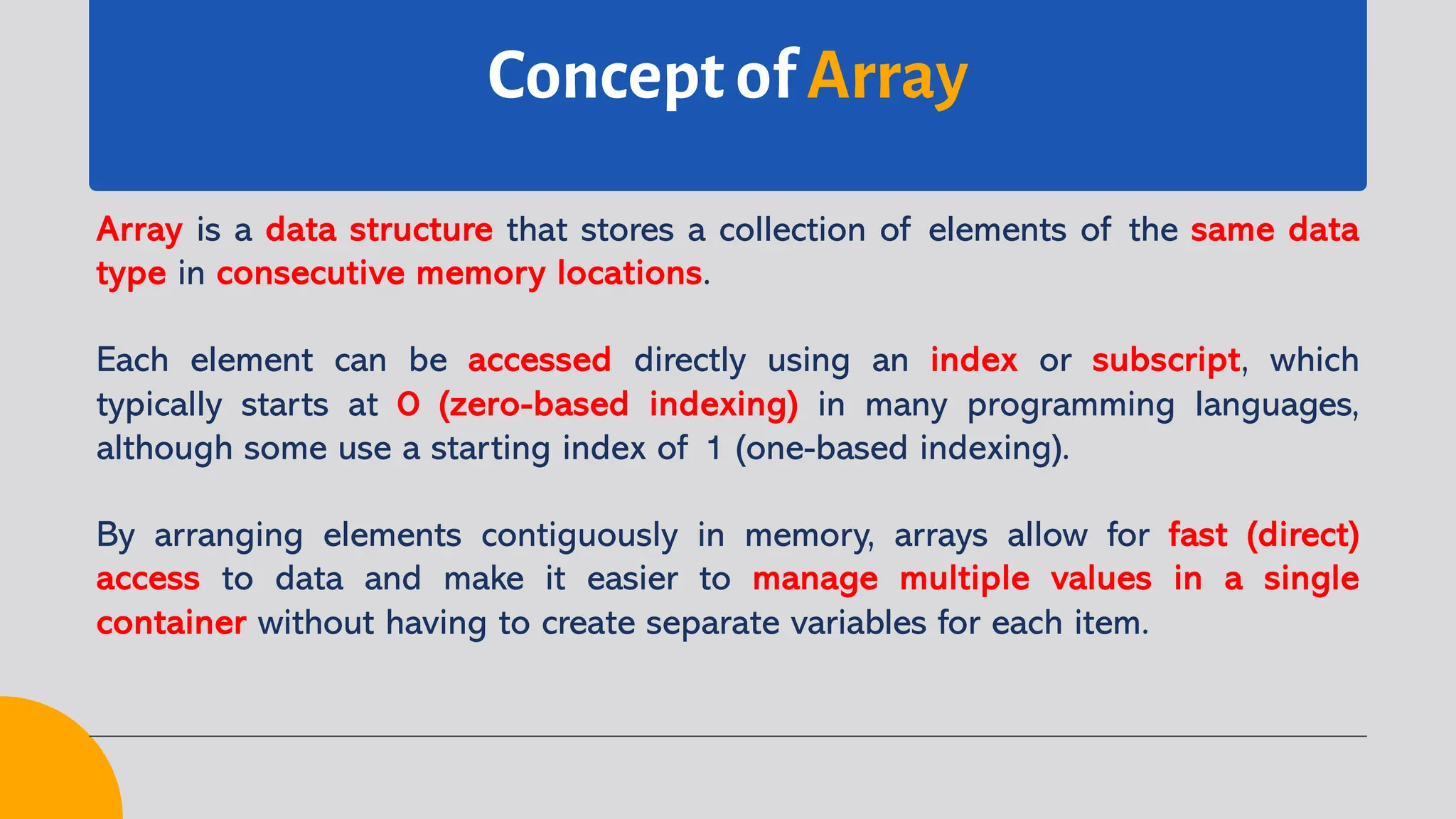 Concept of Array

Array is a data structure that stores a collection of elements of the same data type in consecutive memory locations.

Each element can be accessed directly using an index or subscript, which typically starts at 0 (zero-based indexing) in many programming languages, although some use a starting index of 1 (one-based indexing).

By arranging elements contiguously in memory, arrays allow for fast (direct) access to data and make it easier to manage multiple values in a single container without having to create separate variables for each item.